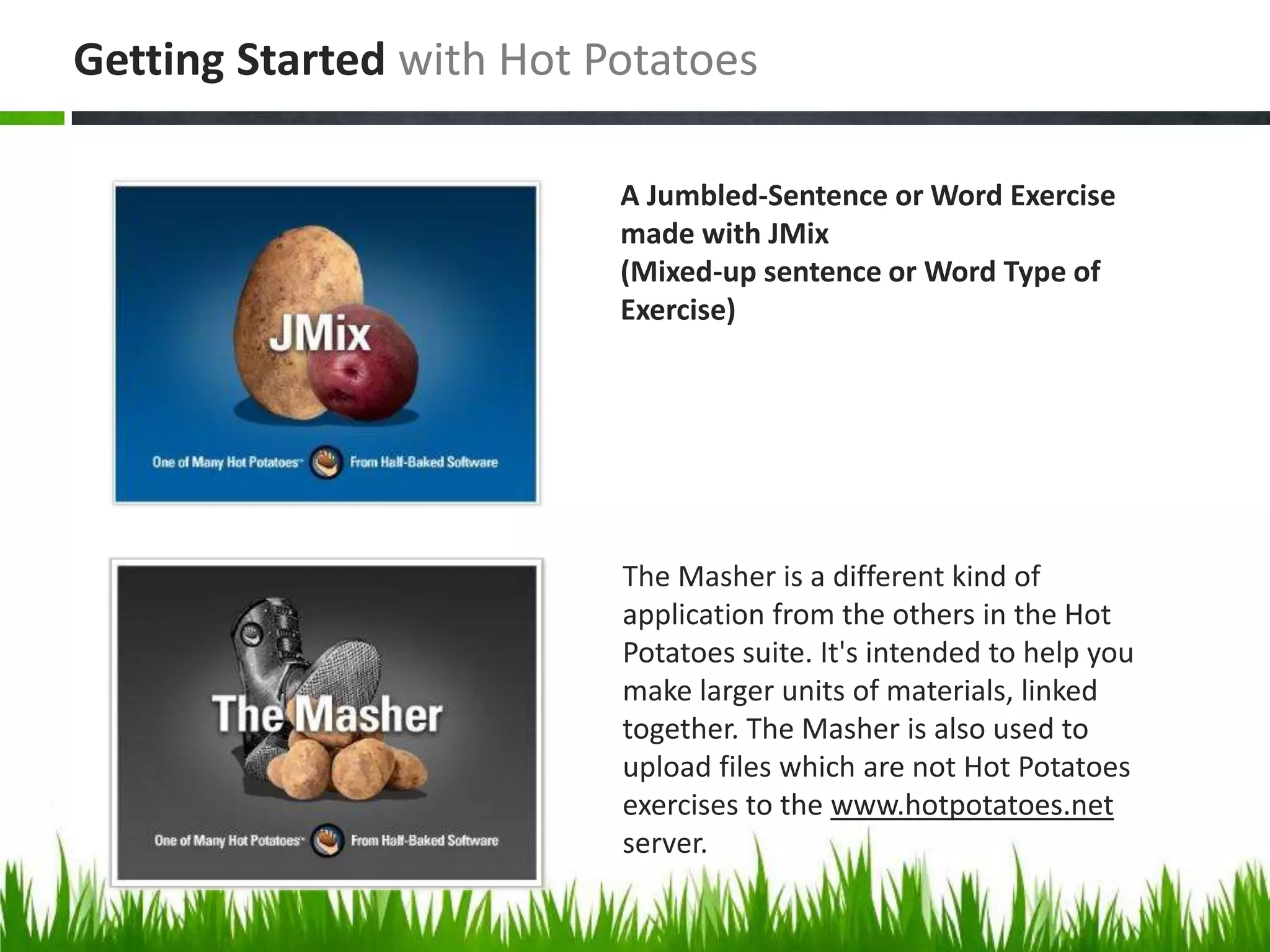 Getting Started with Hot Potatoes

JMix

One of Many Hot Potatoes™ From Half-Baked Software

A Jumbled-Sentence or Word Exercise made with JMix
(Mixed-up sentence or Word Type of Exercise)

The Masher

One of Many Hot Potatoes™ From Half-Baked Software

The Masher is a different kind of application from the others in the Hot Potatoes suite. It's intended to help you make larger units of materials, linked together. The Masher is also used to upload files which are not Hot Potatoes exercises to the www.hotpotatoes.net server.